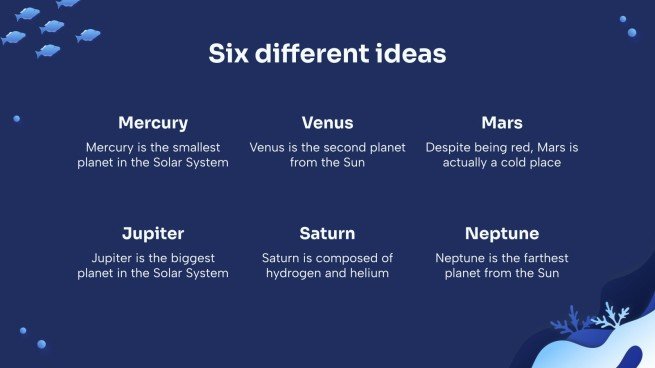 Six different ideas

Mercury
Mercury is the smallest planet in the Solar System

Venus
Venus is the second planet from the Sun

Mars
Despite being red, Mars is actually a cold place

Jupiter
Jupiter is the biggest planet in the Solar System

Saturn
Saturn is composed of hydrogen and helium

Neptune
Neptune is the farthest planet from the Sun